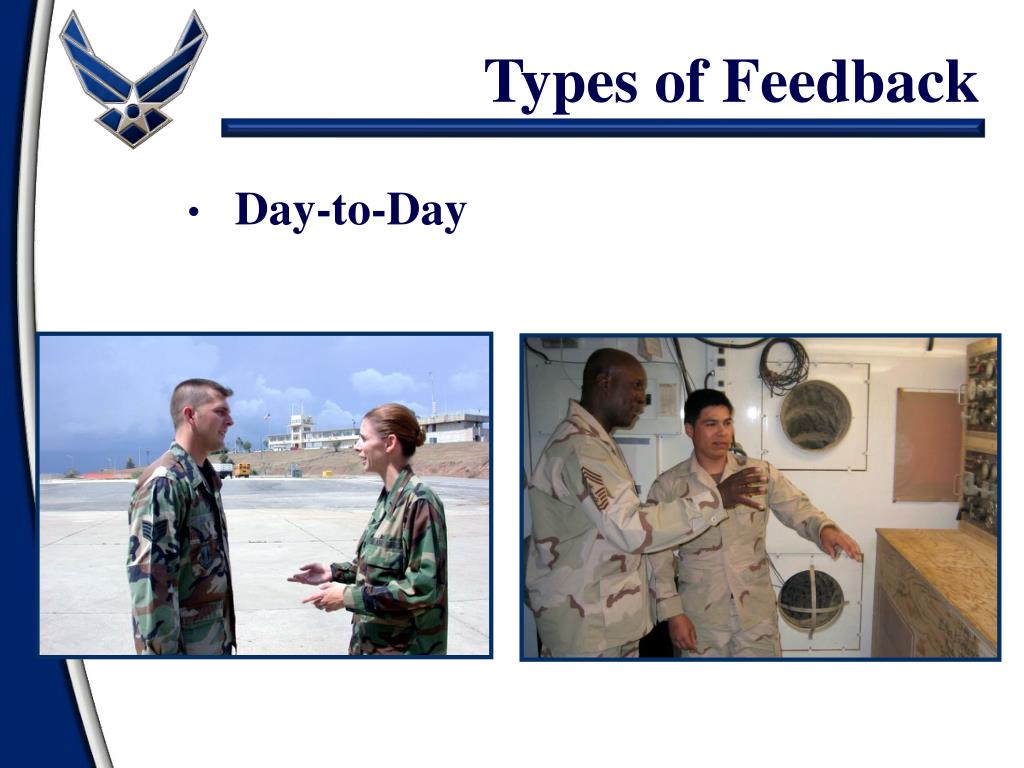 Types of Feedback

• Day-to-Day